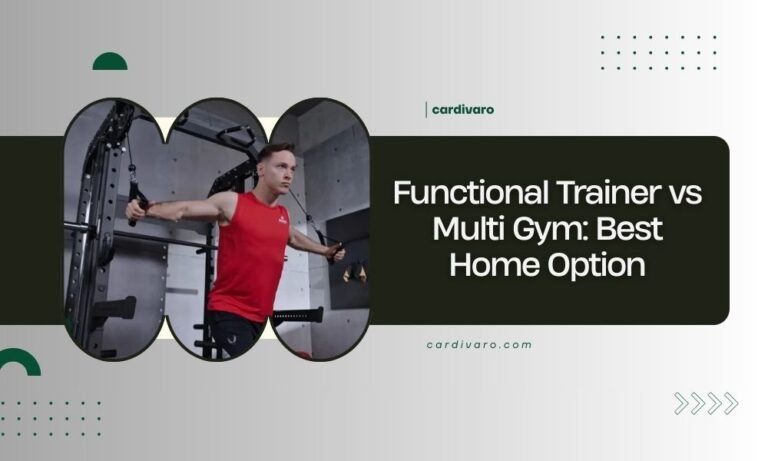 cardivaro

Functional Trainer vs Multi Gym: Best Home Option

cardivaro.com